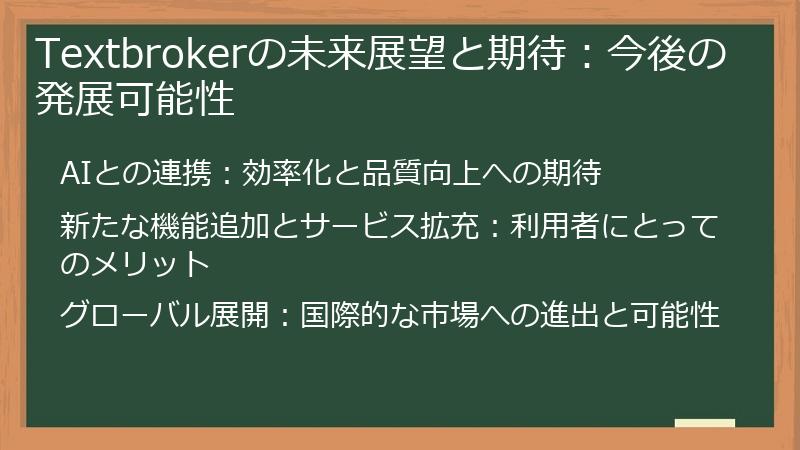 Textbrokerの未来展望と期待：今後の発展可能性

AIとの連携：効率化と品質向上への期待

新たな機能追加とサービス拡充：利用者にとってのメリット

グローバル展開：国際的な市場への進出と可能性